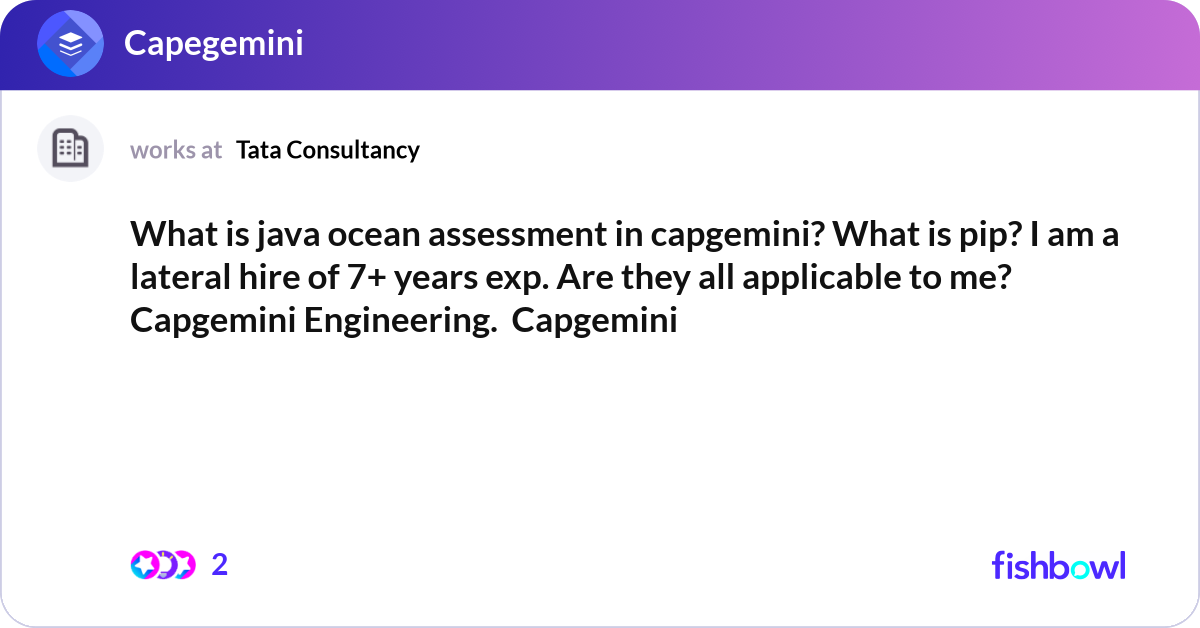 Capegemini

works at Tata Consultancy

What is java ocean assessment in capgemini? What is pip? I am a lateral hire of 7+ years exp. Are they all applicable to me? Capgemini Engineering. Capgemini

2

fishbowl